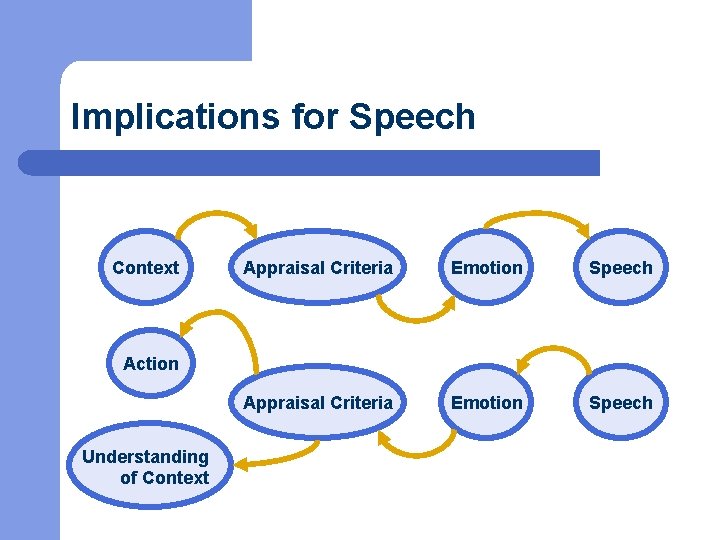 Implications for Speech

Context

Appraisal Criteria

Emotion

Speech

Action

Appraisal Criteria

Emotion

Speech

Understanding of Context